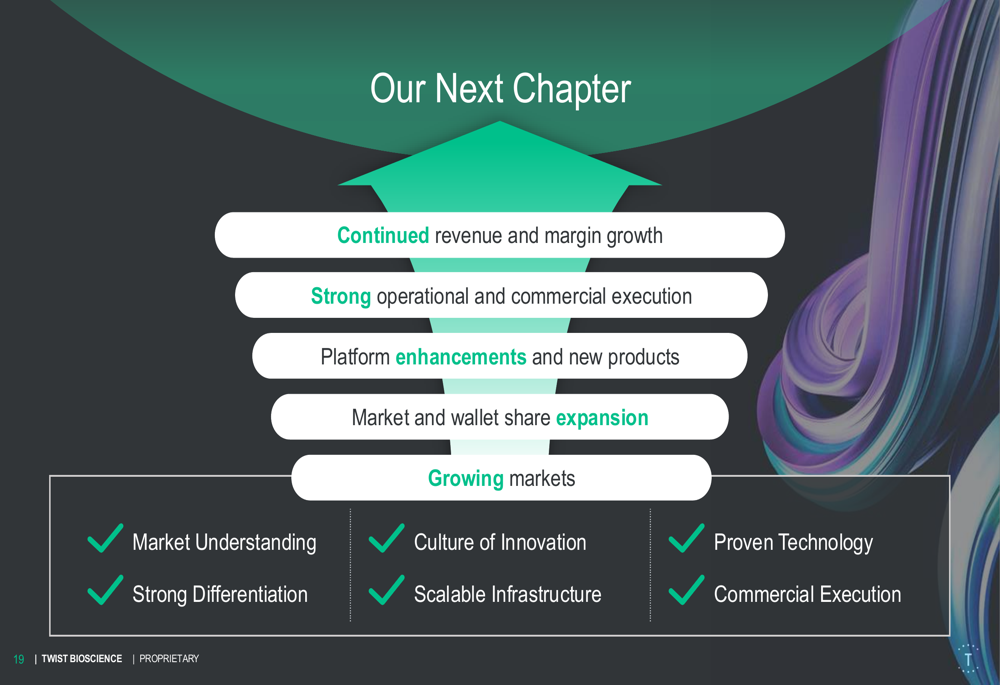 Our Next Chapter

Continued revenue and margin growth

Strong operational and commercial execution

Platform enhancements and new products

Market and wallet share expansion

Growing markets

Market Understanding

Strong Differentiation

Culture of Innovation

Scalable Infrastructure

Proven Technology

Commercial Execution

19 | TWIST BIOSCIENCE | PROPRIETARY

T